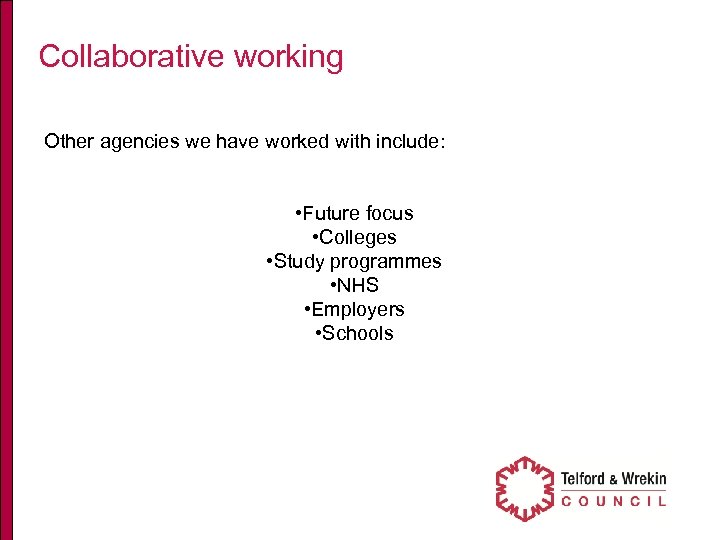 Collaborative working

Other agencies we have worked with include:

•Future focus
•Colleges
•Study programmes
•NHS
•Employers
•Schools

Telford & Wrekin
COUNCIL